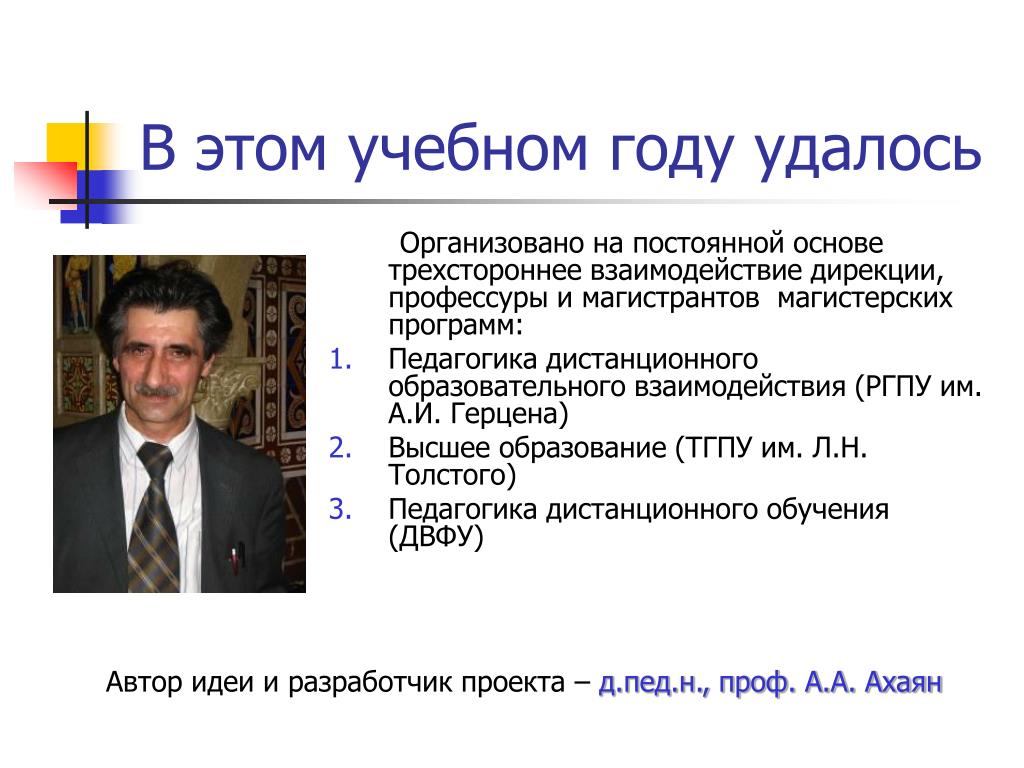 В этом учебном году удалось

Организовано на постоянной основе трехстороннее взаимодействие дирекции, профессуры и магистрантов магистерских программ:

1. Педагогика дистанционного образовательного взаимодействия (РГПУ им. А.И. Герцена)
2. Высшее образование (ТГПУ им. Л.Н. Толстого)
3. Педагогика дистанционного обучения (ДВФУ)

Автор идеи и разработчик проекта – д.пед.н., проф. А.А. Ахаян